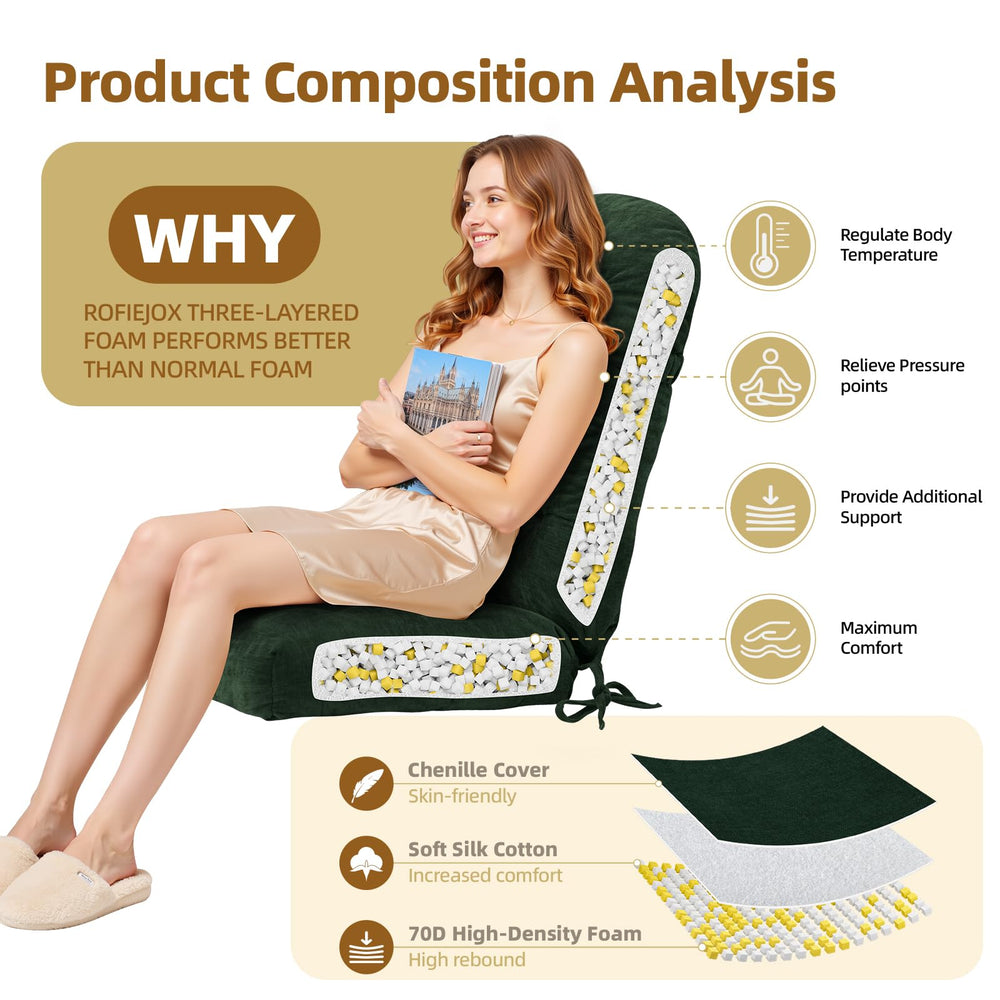 Product Composition Analysis

WHY

ROFIEJOX THREE-LAYERED FOAM PERFORMS BETTER THAN NORMAL FOAM

Regulate Body Temperature

Relieve Pressure points

Provide Additional Support

Maximum Comfort

Chenille Cover
Skin-friendly

Soft Silk Cotton
Increased comfort

70D High-Density Foam
High rebound